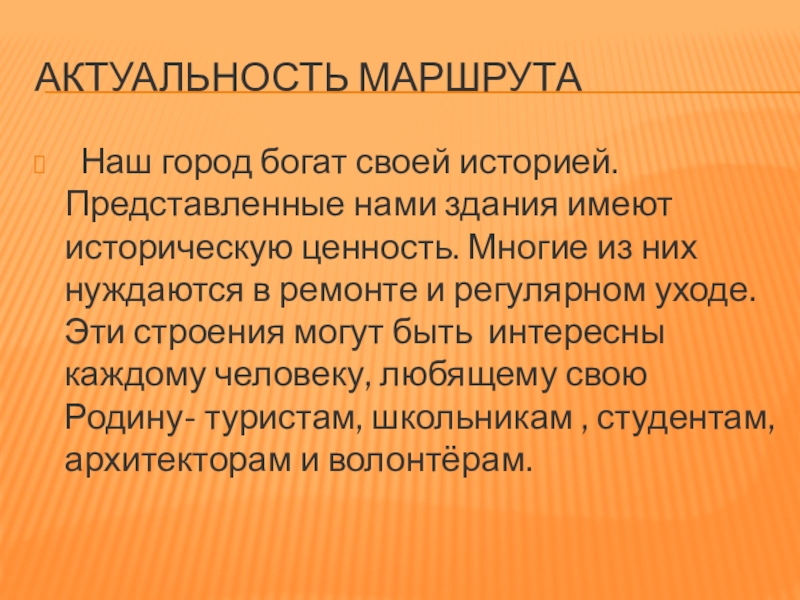 АКТУАЛЬНОСТЬ МАРШРУТА

Наш город богат своей историей. Представленные нами здания имеют историческую ценность. Многие из них нуждаются в ремонте и регулярном уходе. Эти строения могут быть интересны каждому человеку, любящему свою Родину- туристам, школьникам , студентам, архитекторам и волонтёрам.